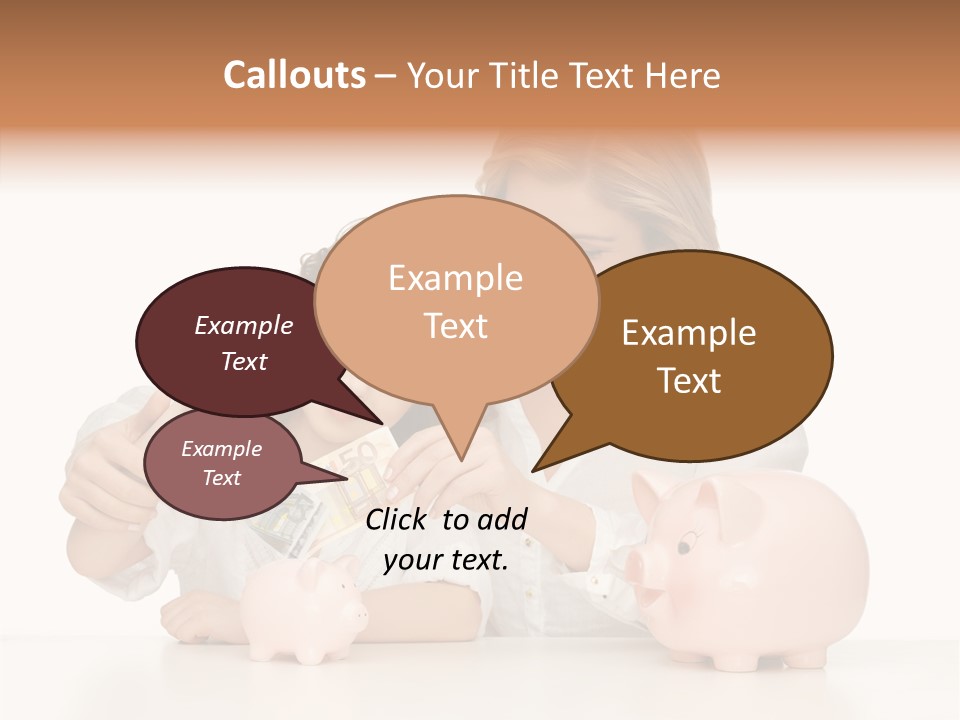 Callouts – Your Title Text Here

Example Text

Example Text

Example Text

Example Text

Click to add your text.